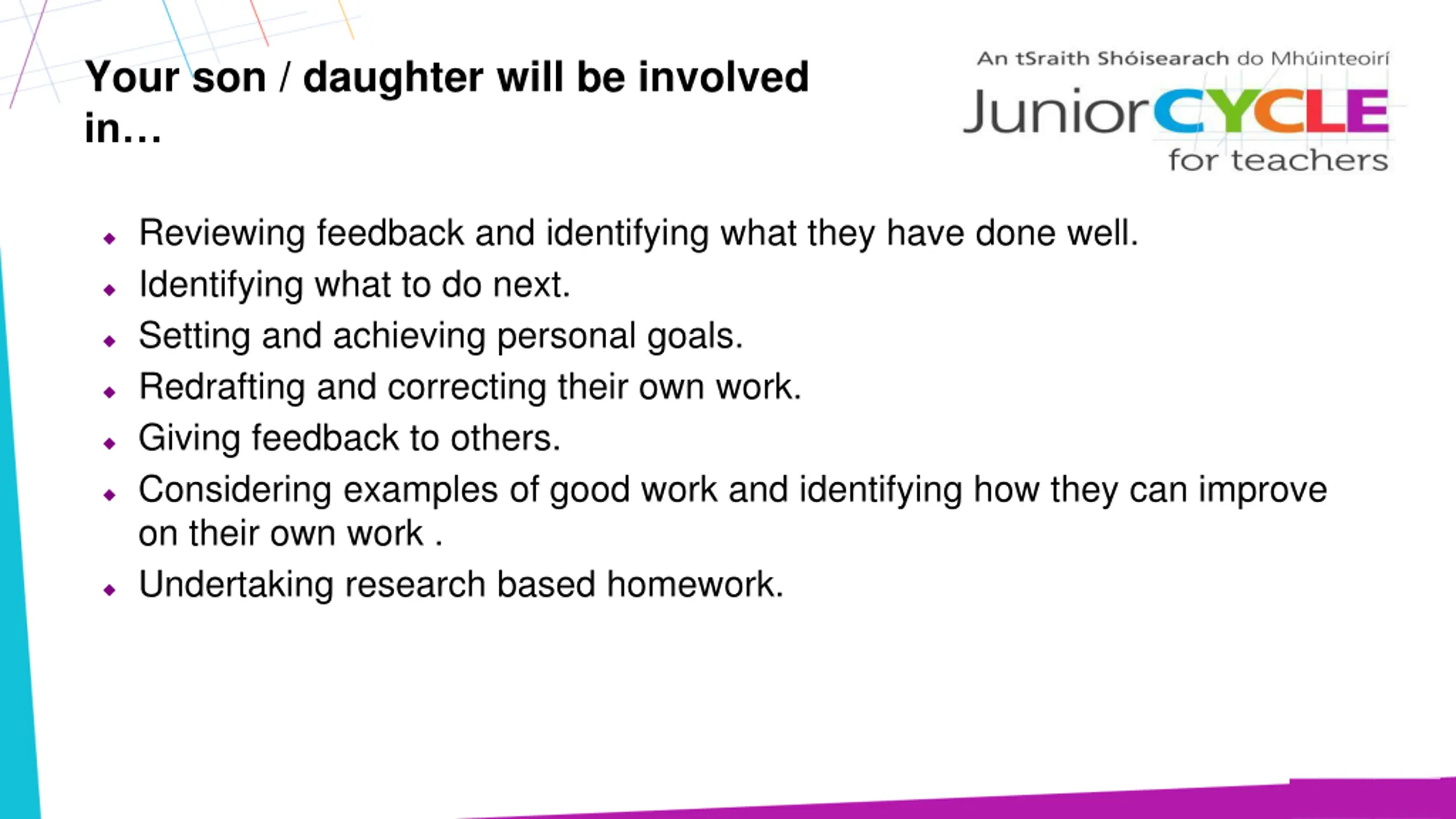 Your son / daughter will be involved in…

An tSraith Shóisearach do Mhúinteoirí
JuniorCYCLE
for teachers

- Reviewing feedback and identifying what they have done well.
- Identifying what to do next.
- Setting and achieving personal goals.
- Redrafting and correcting their own work.
- Giving feedback to others.
- Considering examples of good work and identifying how they can improve on their own work .
- Undertaking research based homework.